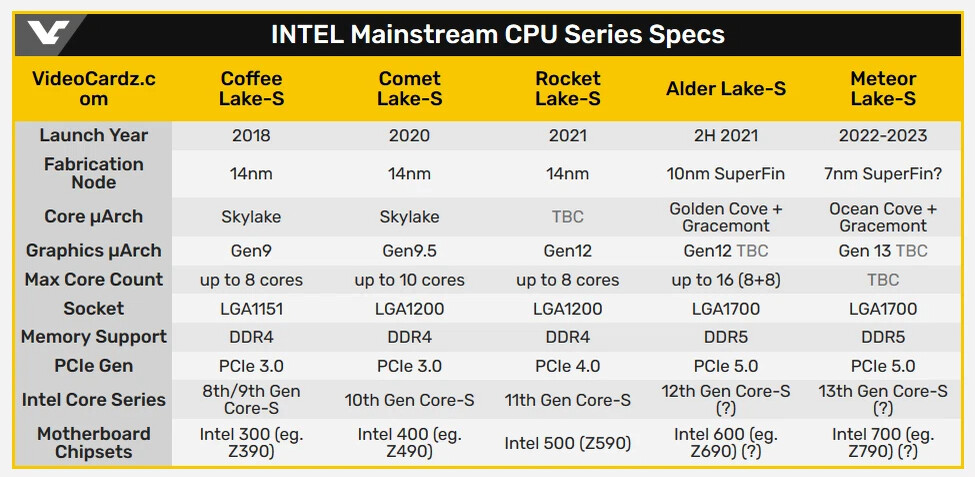 INTEL Mainstream CPU Series Specs

| VideoCardz.com | Coffee Lake-S | Comet Lake-S | Rocket Lake-S | Alder Lake-S | Meteor Lake-S |
|---|---|---|---|---|---|
| Launch Year | 2018 | 2020 | 2021 | 2H 2021 | 2022-2023 |
| Fabrication Node | 14nm | 14nm | 14nm | 10nm SuperFin | 7nm SuperFin? |
| Core µArch | Skylake | Skylake | TBC | Golden Cove + Gracemont | Ocean Cove + Gracemont |
| Graphics µArch | Gen9 | Gen9.5 | Gen12 | Gen12 TBC | Gen 13 TBC |
| Max Core Count | up to 8 cores | up to 10 cores | up to 8 cores | up to 16 (8+8) | TBC |
| Socket | LGA1151 | LGA1200 | LGA1200 | LGA1700 | LGA1700 |
| Memory Support | DDR4 | DDR4 | DDR4 | DDR5 | DDR5 |
| PCIe Gen | PCIe 3.0 | PCIe 3.0 | PCIe 4.0 | PCIe 5.0 | PCIe 5.0 |
| Intel Core Series | 8th/9th Gen Core-S | 10th Gen Core-S | 11th Gen Core-S | 12th Gen Core-S (?) | 13th Gen Core-S (?) |
| Motherboard Chipsets | Intel 300 (eg. Z390) | Intel 400 (eg. Z490) | Intel 500 (Z590) | Intel 600 (eg. Z690) (?) | Intel 700 (eg. Z790) (?) |